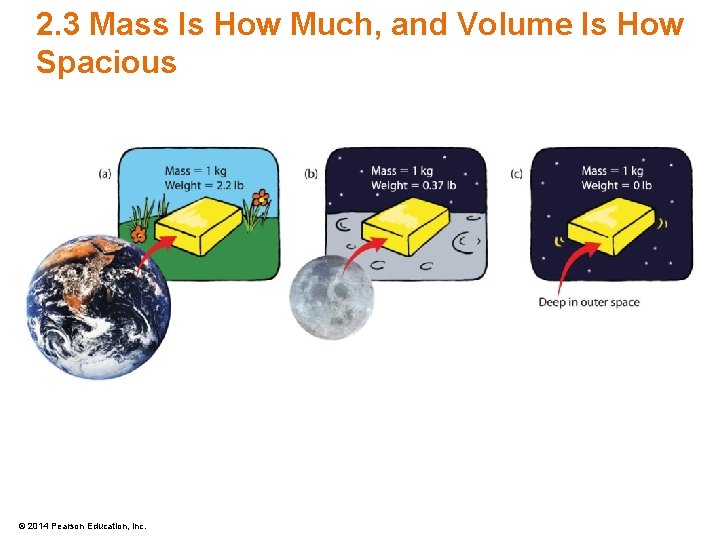 2.3 Mass Is How Much, and Volume Is How Spacious

(a)
Mass = 1 kg
Weight = 2.2 lb

(b)
Mass = 1 kg
Weight = 0.37 lb

(c)
Mass = 1 kg
Weight = 0 lb

Deep in outer space

© 2014 Pearson Education, Inc.